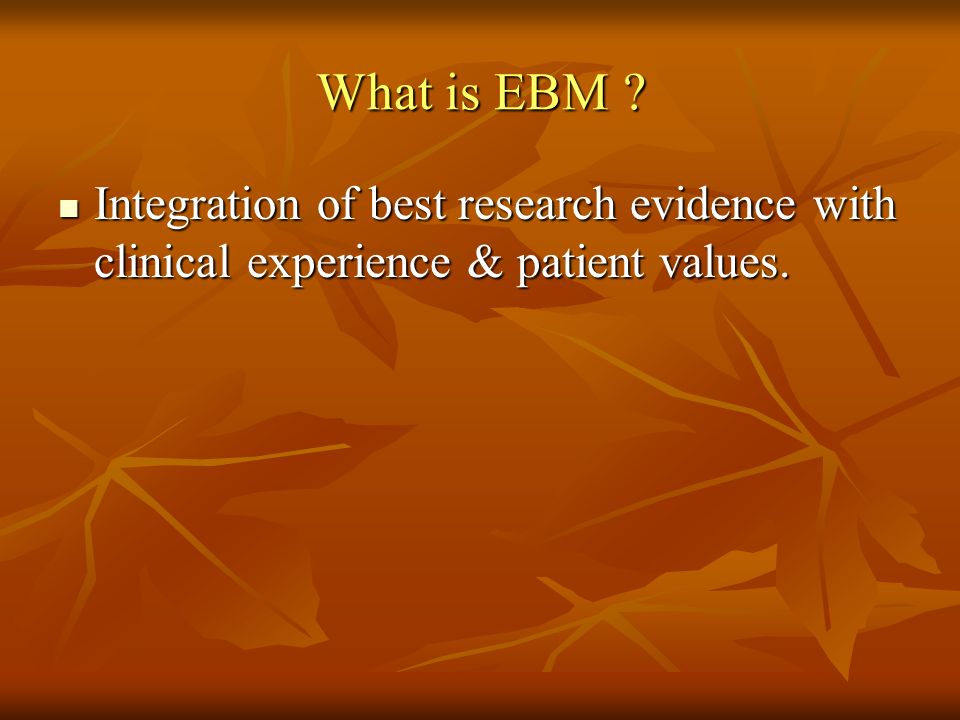 What is EBM ?

Integration of best research evidence with clinical experience & patient values.